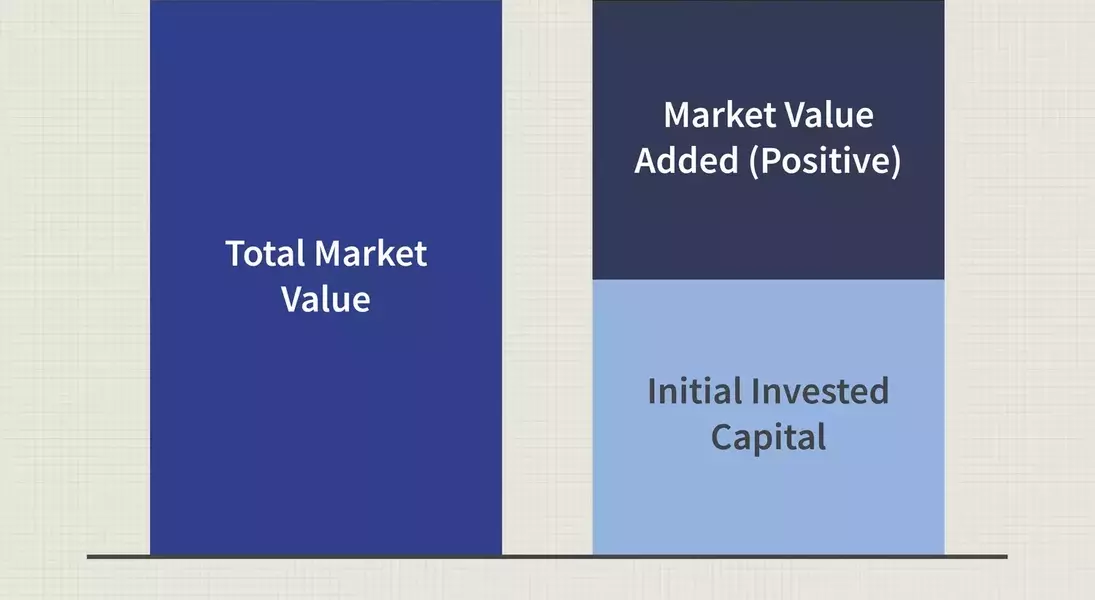 Total Market Value

Market Value Added (Positive)

Initial Invested Capital